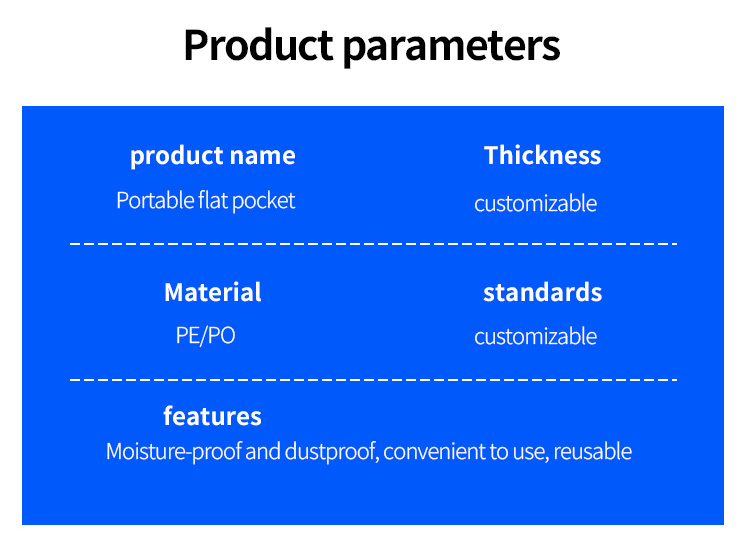 Product parameters

product name
Portable flat pocket

Thickness
customizable

Material
PE/PO

standards
customizable

features
Moisture-proof and dustproof, convenient to use, reusable